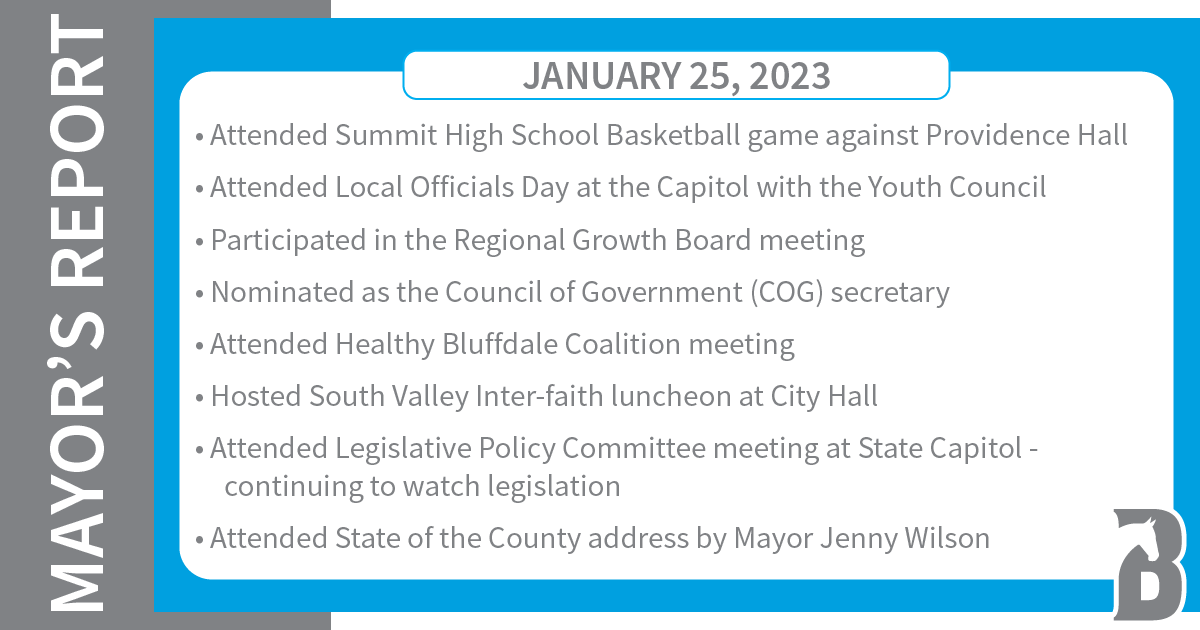 MAYOR'S REPORT

JANUARY 25, 2023

• Attended Summit High School Basketball game against Providence Hall

• Attended Local Officials Day at the Capitol with the Youth Council

• Participated in the Regional Growth Board meeting

• Nominated as the Council of Government (COG) secretary

• Attended Healthy Bluffdale Coalition meeting

• Hosted South Valley Inter-faith luncheon at City Hall

• Attended Legislative Policy Committee meeting at State Capitol - continuing to watch legislation

• Attended State of the County address by Mayor Jenny Wilson

B